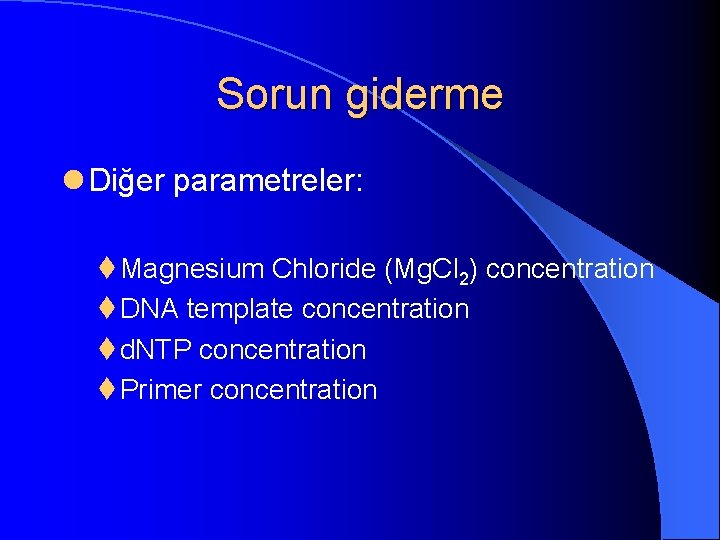 Sorun giderme

Diğer parametreler:

Magnesium Chloride ($MgCl_2$) concentration
DNA template concentration
dNTP concentration
Primer concentration